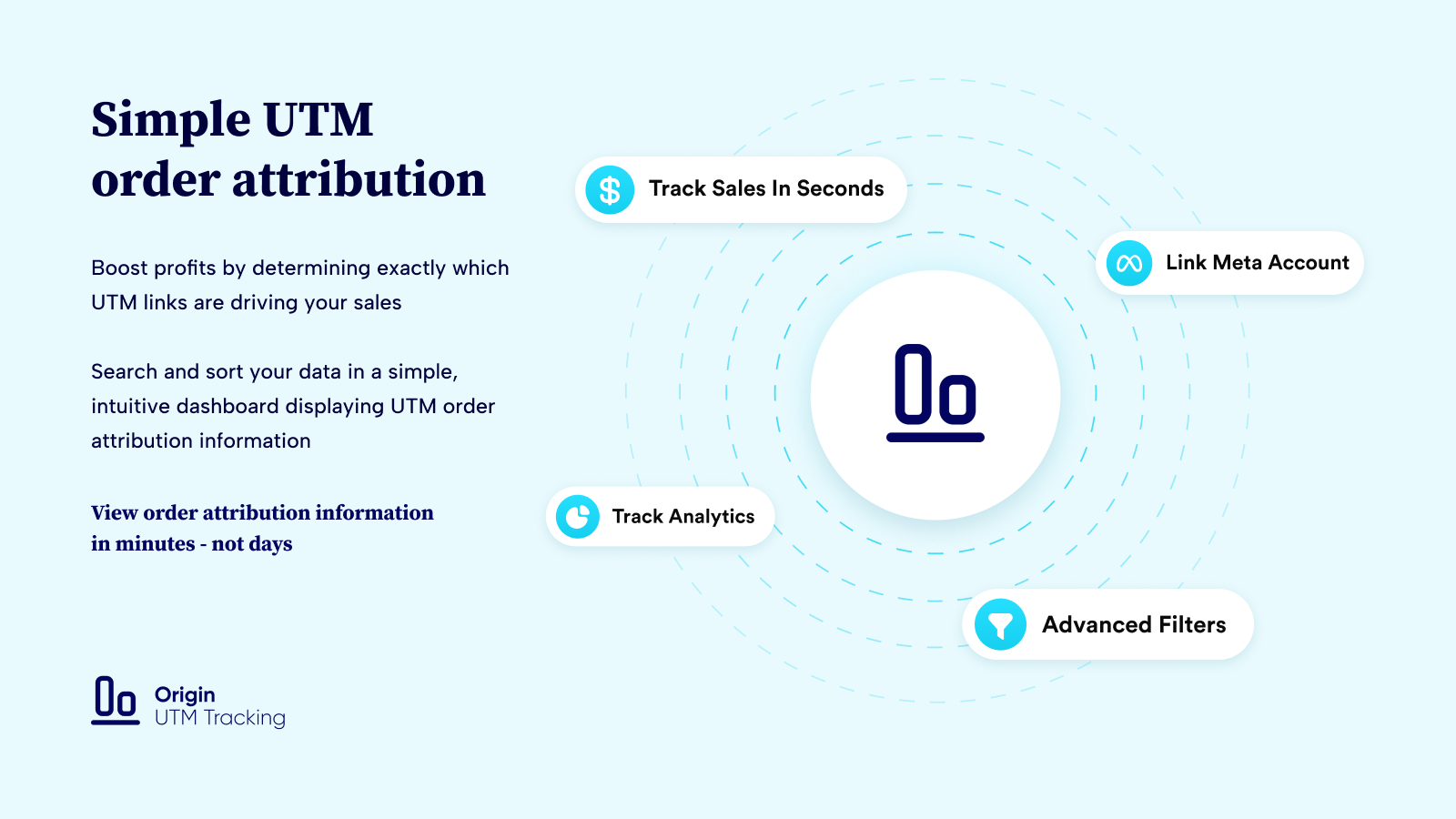 Simple UTM order attribution

Boost profits by determining exactly which UTM links are driving your sales

Search and sort your data in a simple, intuitive dashboard displaying UTM order attribution information

View order attribution information in minutes - not days

Origin
UTM Tracking

Track Sales In Seconds

Link Meta Account

Track Analytics

Advanced Filters